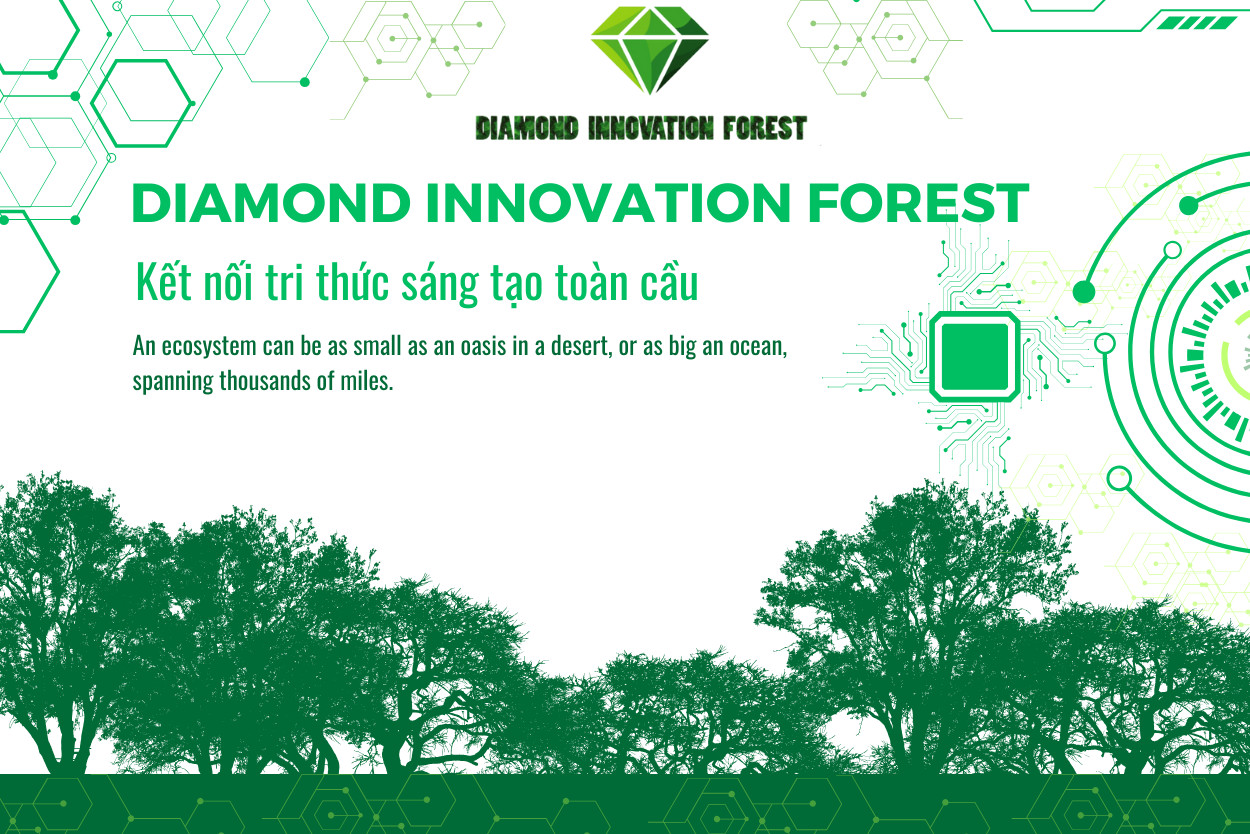 DIAMOND INNOVATION FOREST

DIAMOND INNOVATION FOREST

Kết nối tri thức sáng tạo toàn cầu

An ecosystem can be as small as an oasis in a desert, or as big an ocean, spanning thousands of miles.